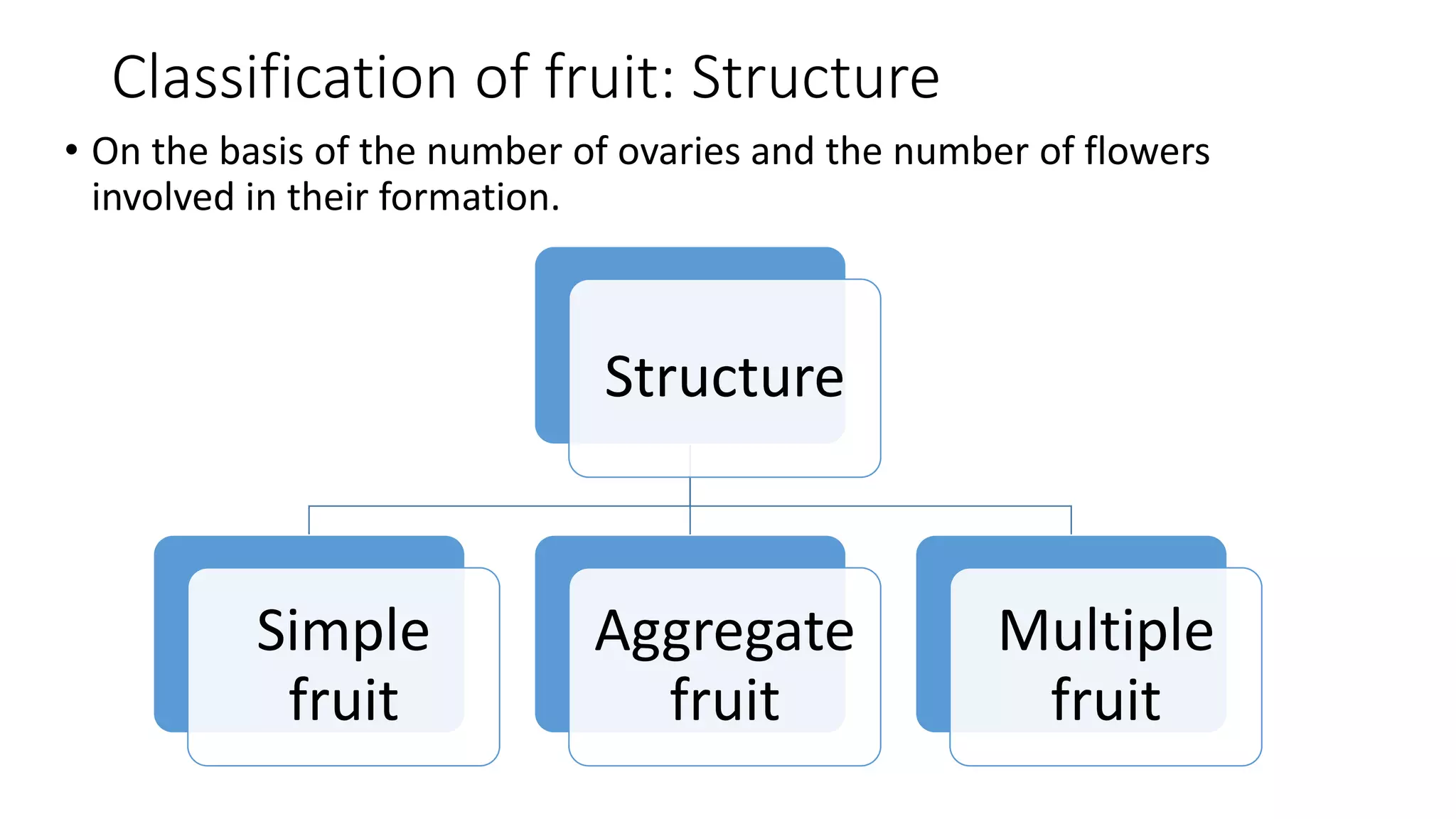 Classification of fruit: Structure

• On the basis of the number of ovaries and the number of flowers involved in their formation.

Structure

Simple fruit

Aggregate fruit

Multiple fruit